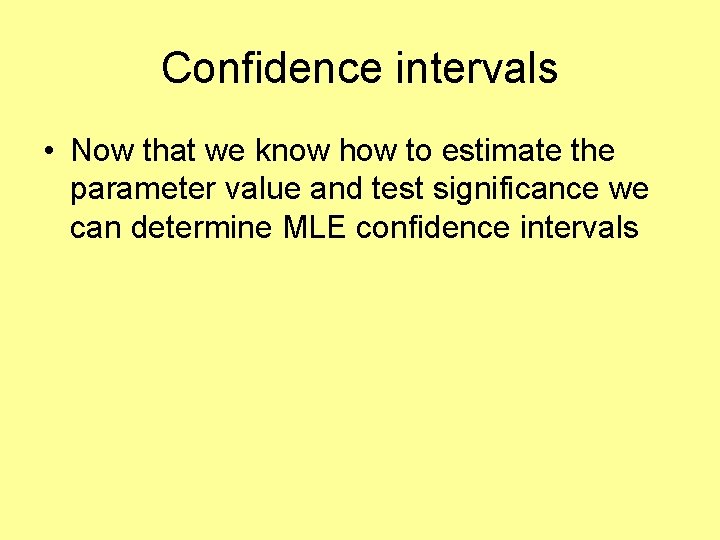 Confidence intervals

• Now that we know how to estimate the parameter value and test significance we can determine MLE confidence intervals